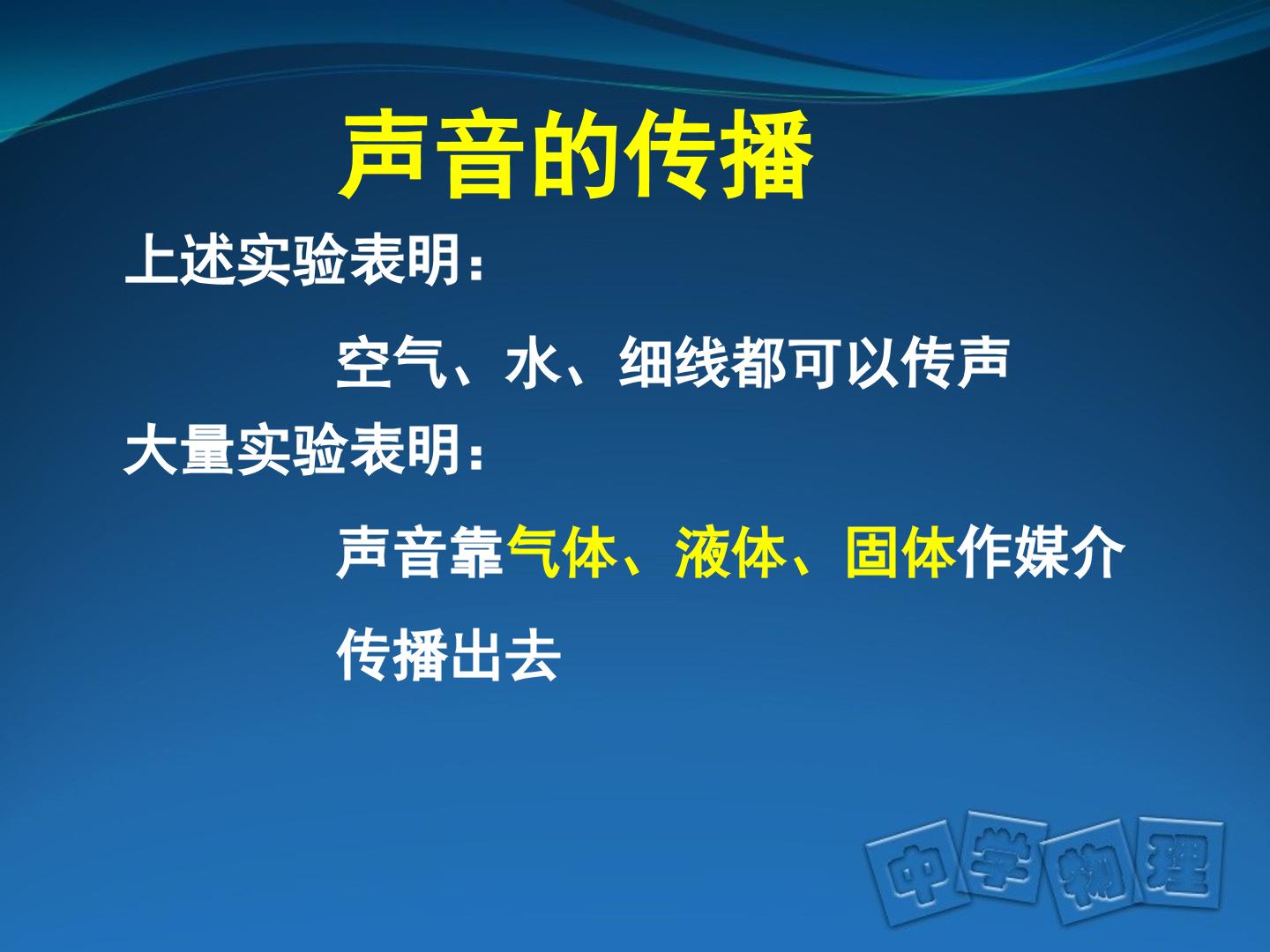 声音的传播

上述实验表明：

空气、水、细线都可以传声

大量实验表明：

声音靠气体、液体、固体作媒介传播出去

中学物理